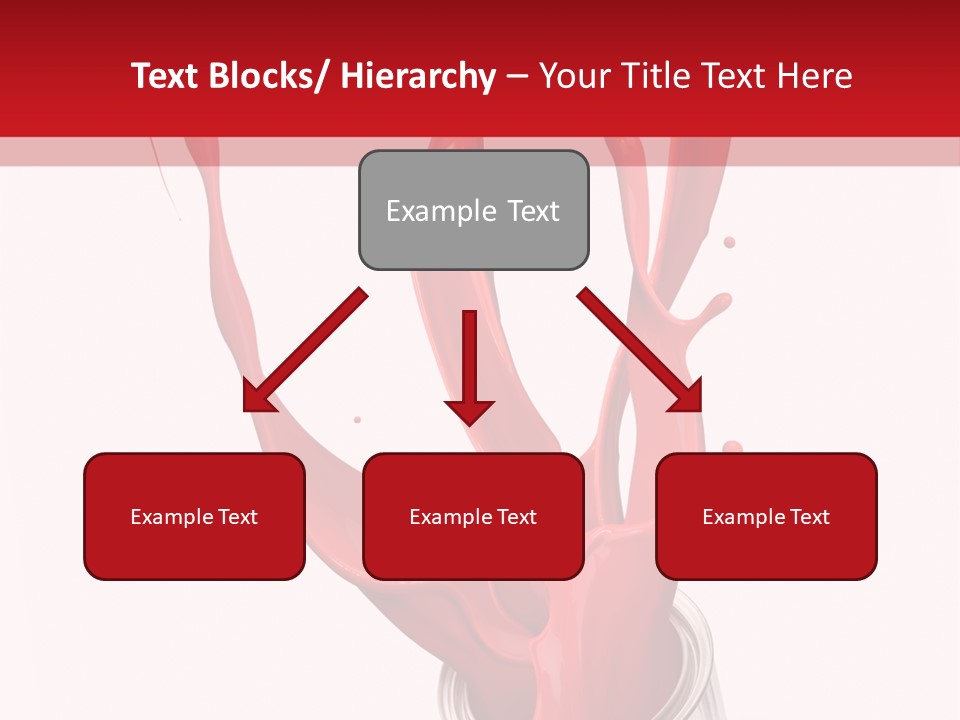 Text Blocks/ Hierarchy – Your Title Text Here

Example Text

Example Text

Example Text

Example Text